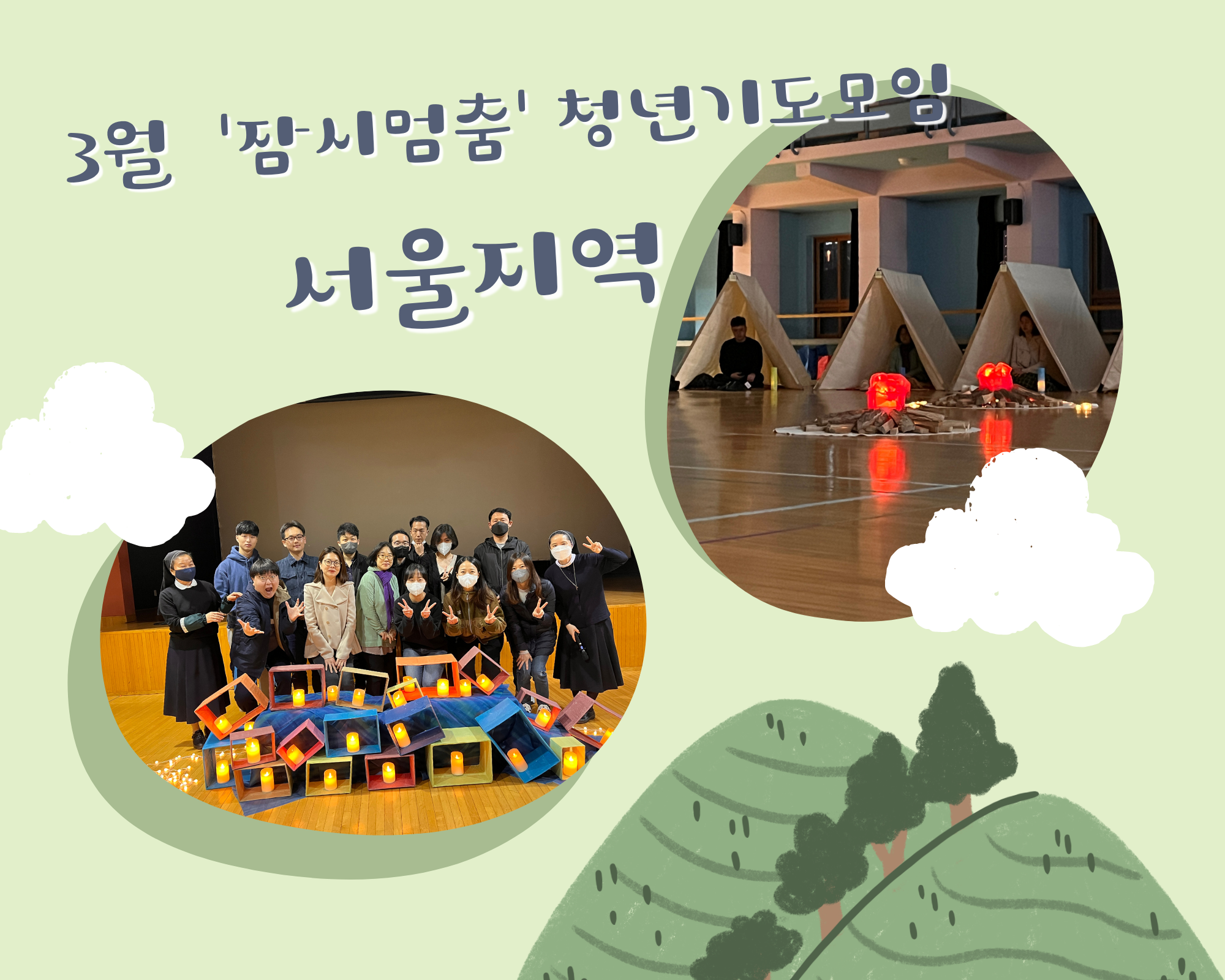 3월 '잠시멈춤' 청년기도모임

서울지역